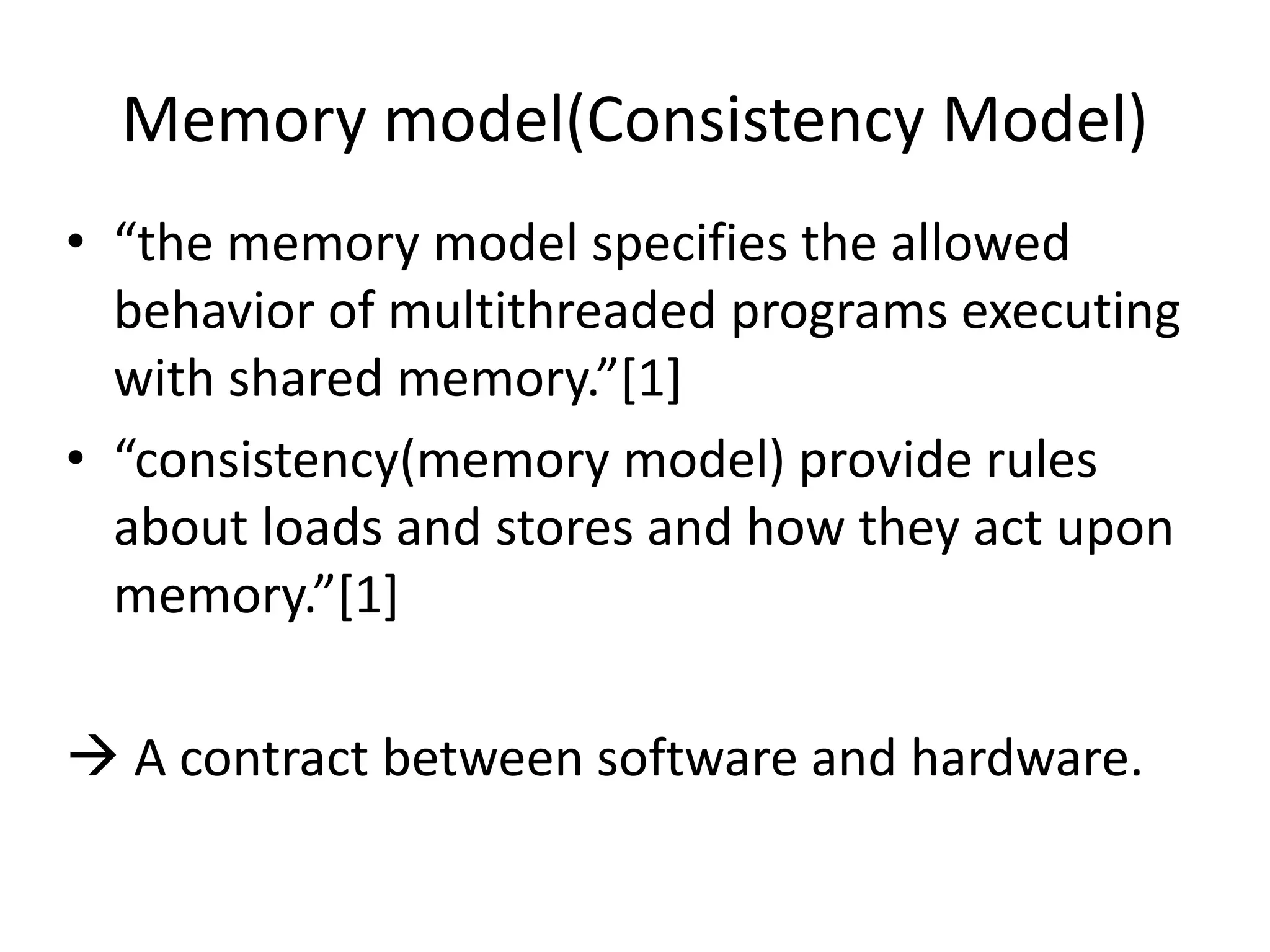 Memory model(Consistency Model)

• “the memory model specifies the allowed behavior of multithreaded programs executing with shared memory.”[1]
• “consistency(memory model) provide rules about loads and stores and how they act upon memory.”[1]

→ A contract between software and hardware.